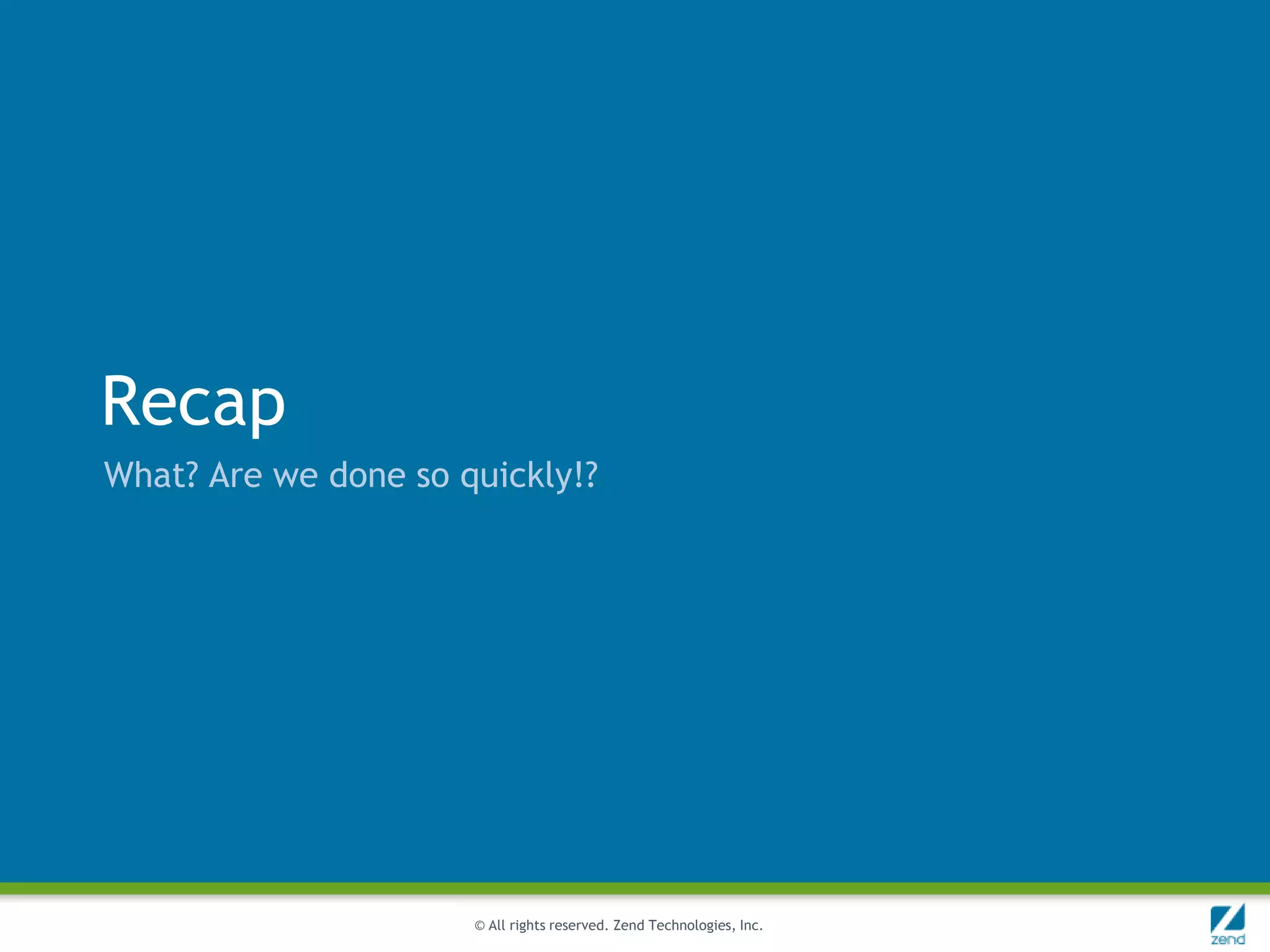 Recap

What? Are we done so quickly!?

© All rights reserved. Zend Technologies, Inc.

zend